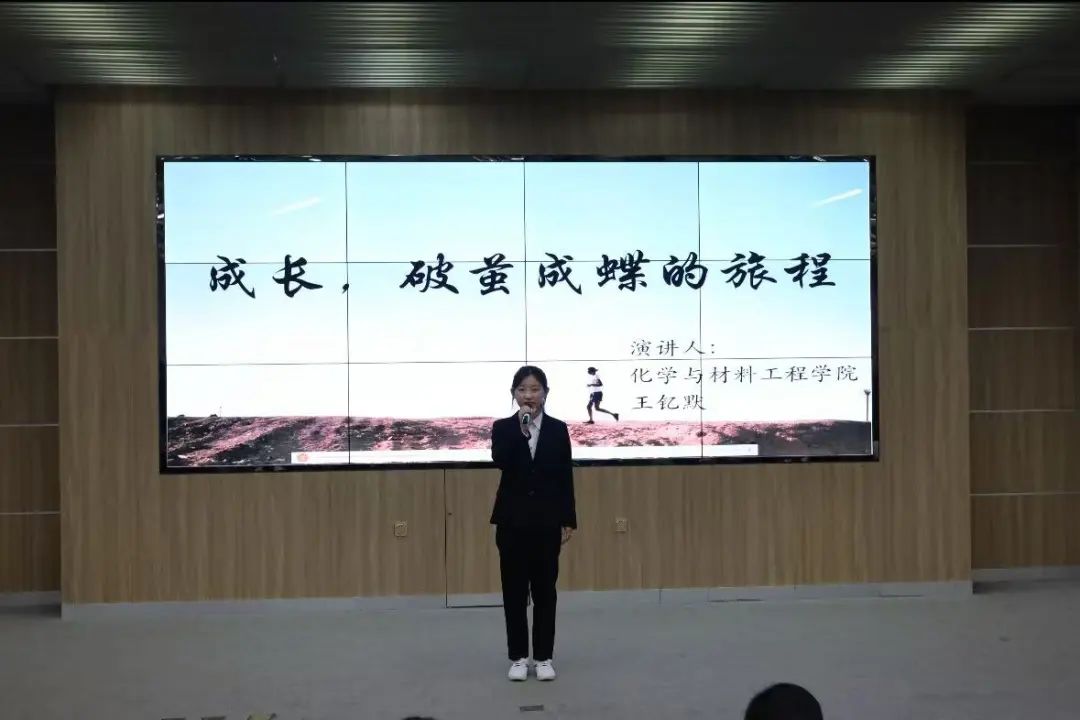 成长，破茧成蝶的旅程

演讲人：
化学与材料工程学院
王钇默